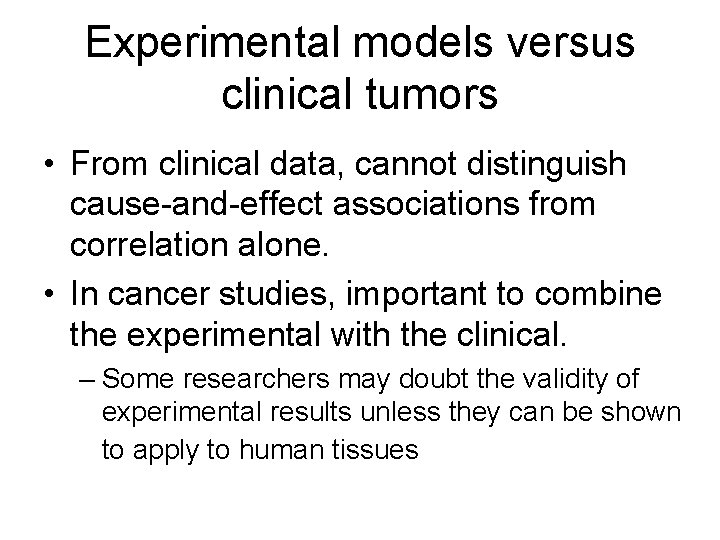 Experimental models versus clinical tumors

• From clinical data, cannot distinguish cause-and-effect associations from correlation alone.

• In cancer studies, important to combine the experimental with the clinical.

– Some researchers may doubt the validity of experimental results unless they can be shown to apply to human tissues